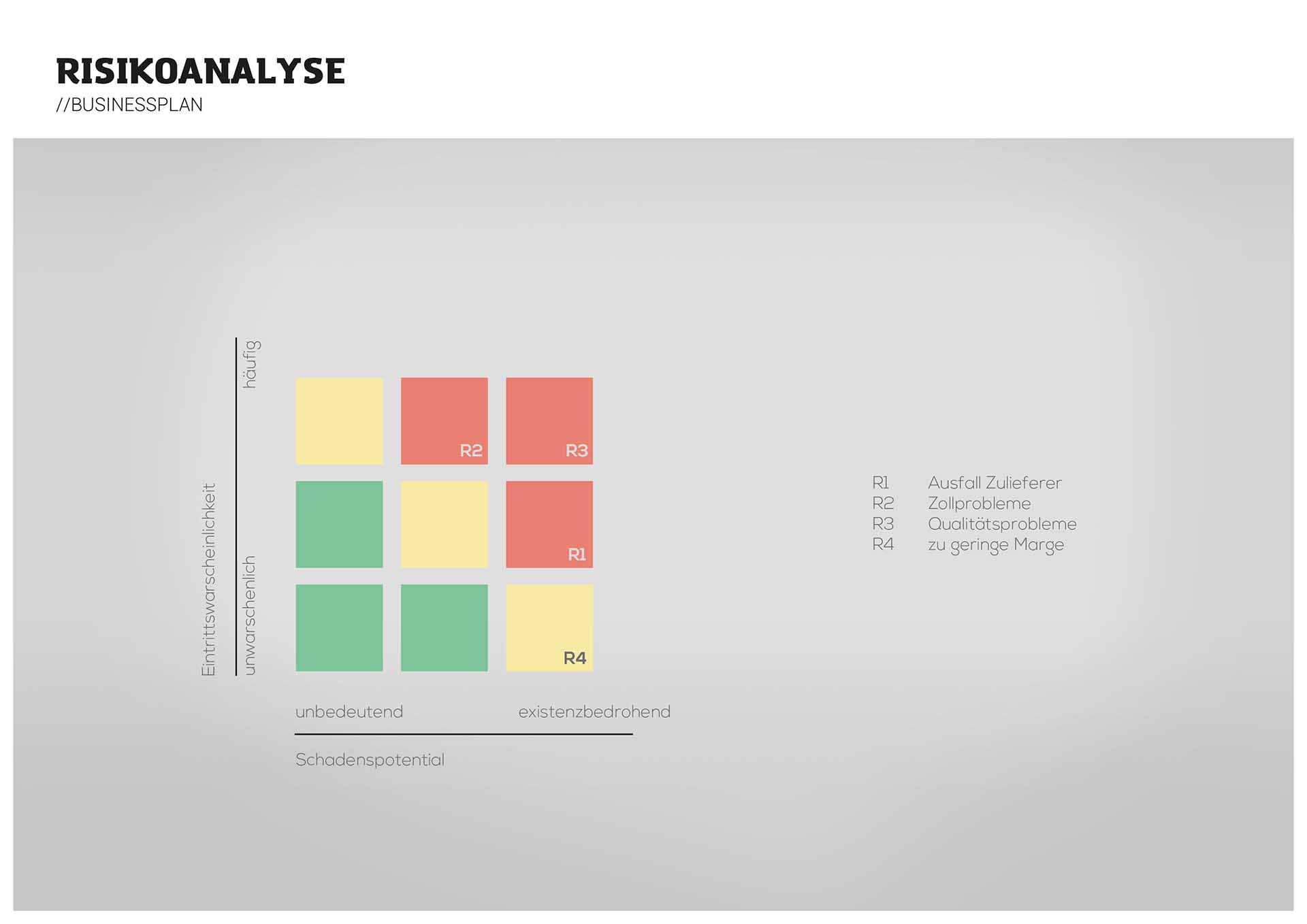 RISIKOANALYSE
//BUSINESSPLAN

Eintrittswarscheinlichkeit

häufig

unwarschenlich

R2

R3

R1

R4

unbedeutend

existenzbedrohend

Schadenspotential

R1 Ausfall Zulieferer
R2 Zollprobleme
R3 Qualitätsprobleme
R4 zu geringe Marge